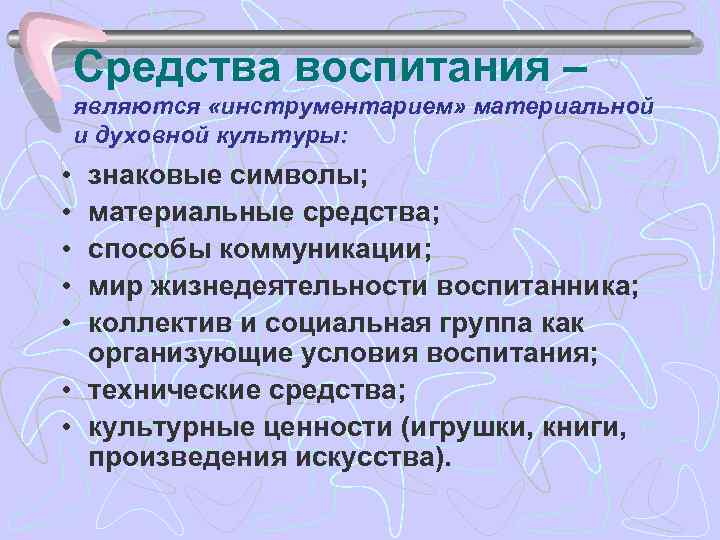 Средства воспитания –
являются «инструментарием» материальной и духовной культуры:

• знаковые символы;
• материальные средства;
• способы коммуникации;
• мир жизнедеятельности воспитанника;
• коллектив и социальная группа как организующие условия воспитания;
• технические средства;
• культурные ценности (игрушки, книги, произведения искусства).